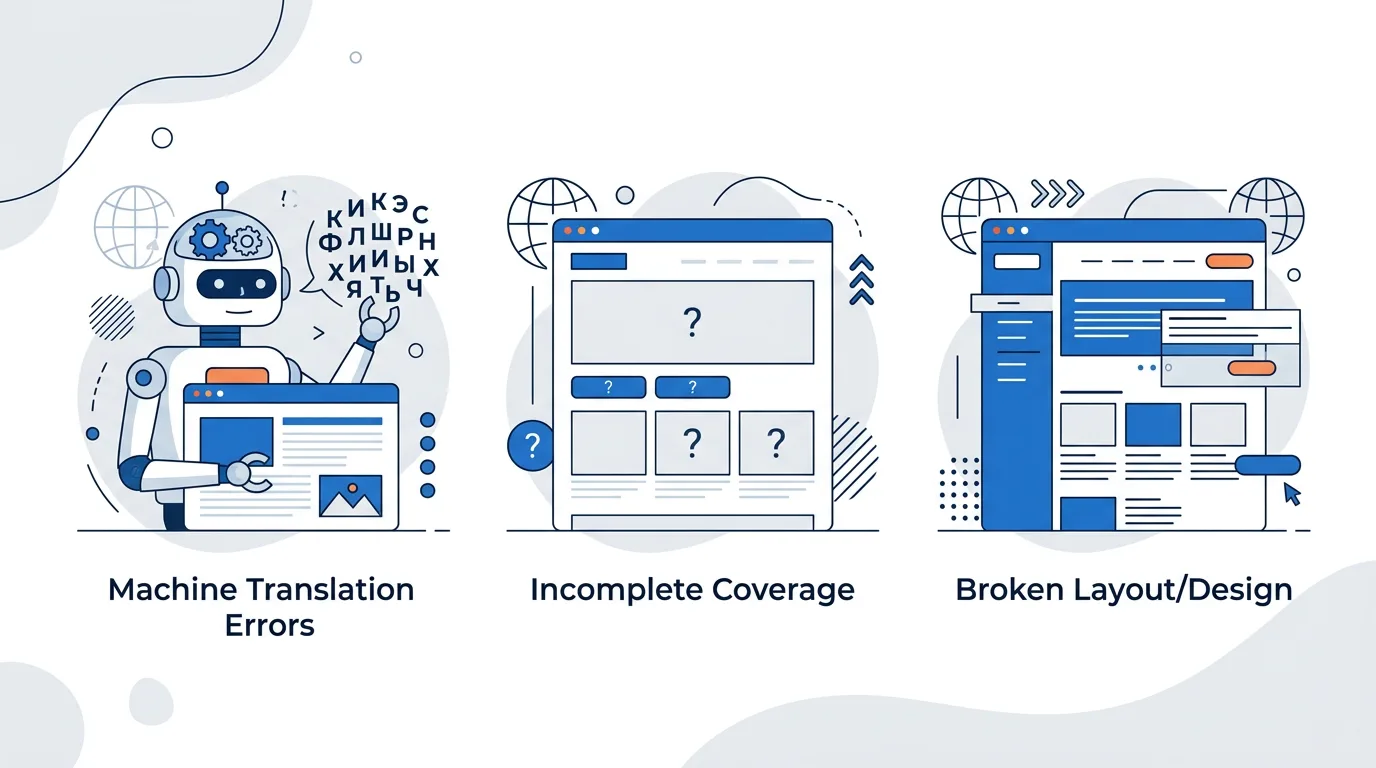 К И К Э С
Ф Л Ш Р Н
Х И И Ы Х
Я Т Ь Ч

?

? ?

? ?

?

Machine Translation Errors

Incomplete Coverage

Broken Layout/Design